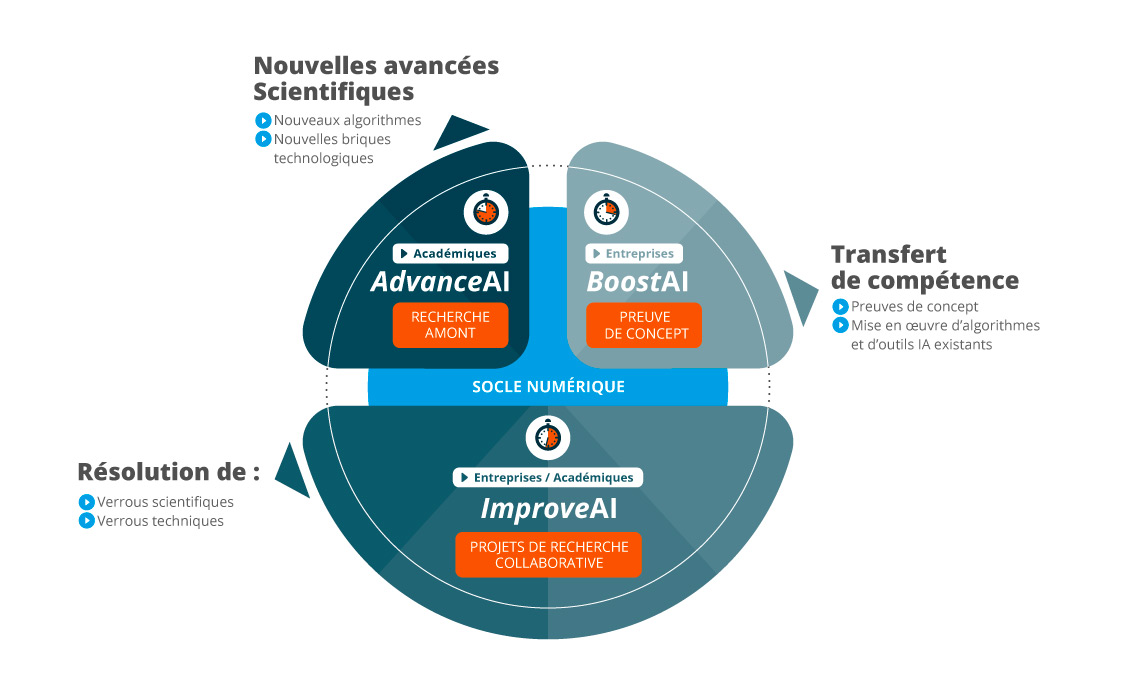 Nouvelles avancées Scientifiques

Nouveaux algorithmes
Nouvelles briques technologiques

Académiques
AdvanceAI
RECHERCHE AMONT

Entreprises
BoostAI
PREUVE DE CONCEPT

Transfert de compétence

Preuves de concept
Mise en œuvre d'algorithmes et d'outils IA existants

SOCLE NUMÉRIQUE

Résolution de :

Verrous scientifiques
Verrous techniques

Entreprises / Académiques
ImproveAI
PROJETS DE RECHERCHE COLLABORATIVE